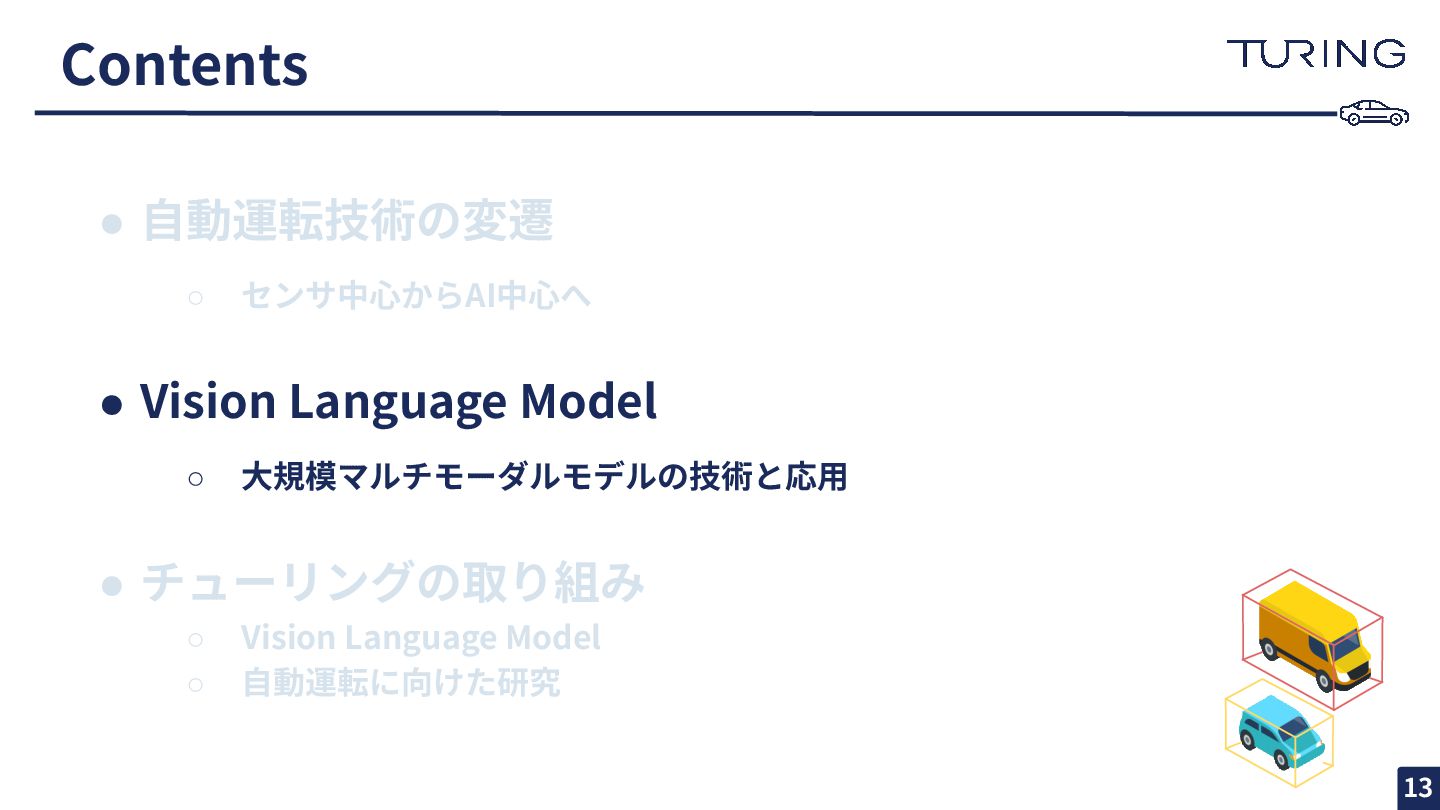 Contents

TURING

● 自動運転技術の変遷

○ センサ中心からAI中心へ

● Vision Language Model

○ 大規模マルチモーダルモデルの技術と応用

● チューリングの取り組み

○ Vision Language Model

○ 自動運転に向けた研究

13